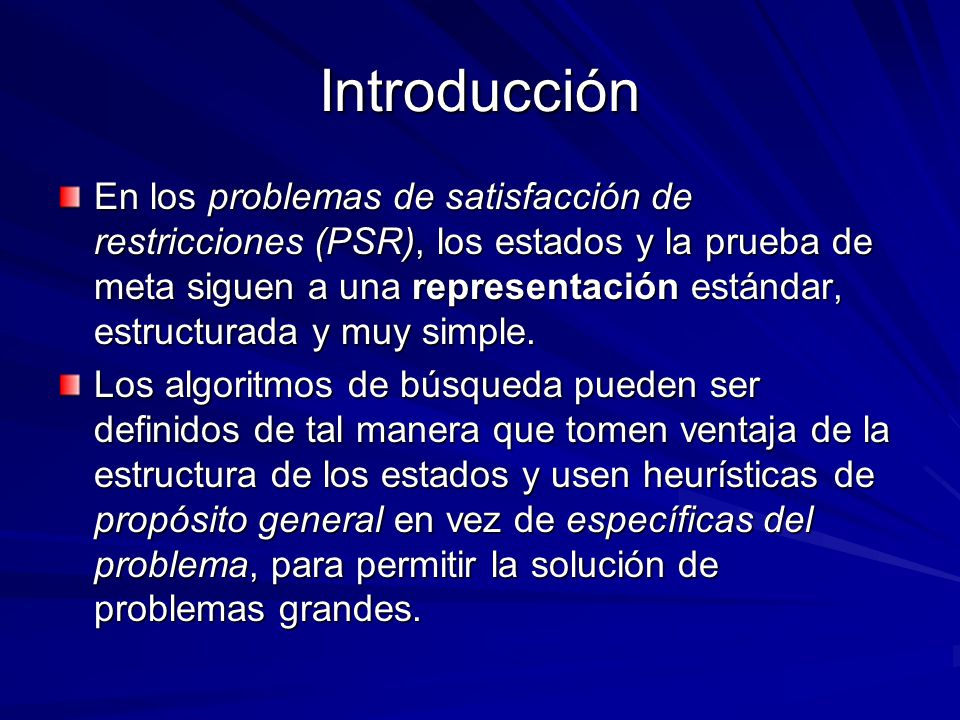 Introducción

En los problemas de satisfacción de restricciones (PSR), los estados y la prueba de meta siguen a una representación estándar, estructurada y muy simple.

Los algoritmos de búsqueda pueden ser definidos de tal manera que tomen ventaja de la estructura de los estados y usen heurísticas de propósito general en vez de específicas del problema, para permitir la solución de problemas grandes.